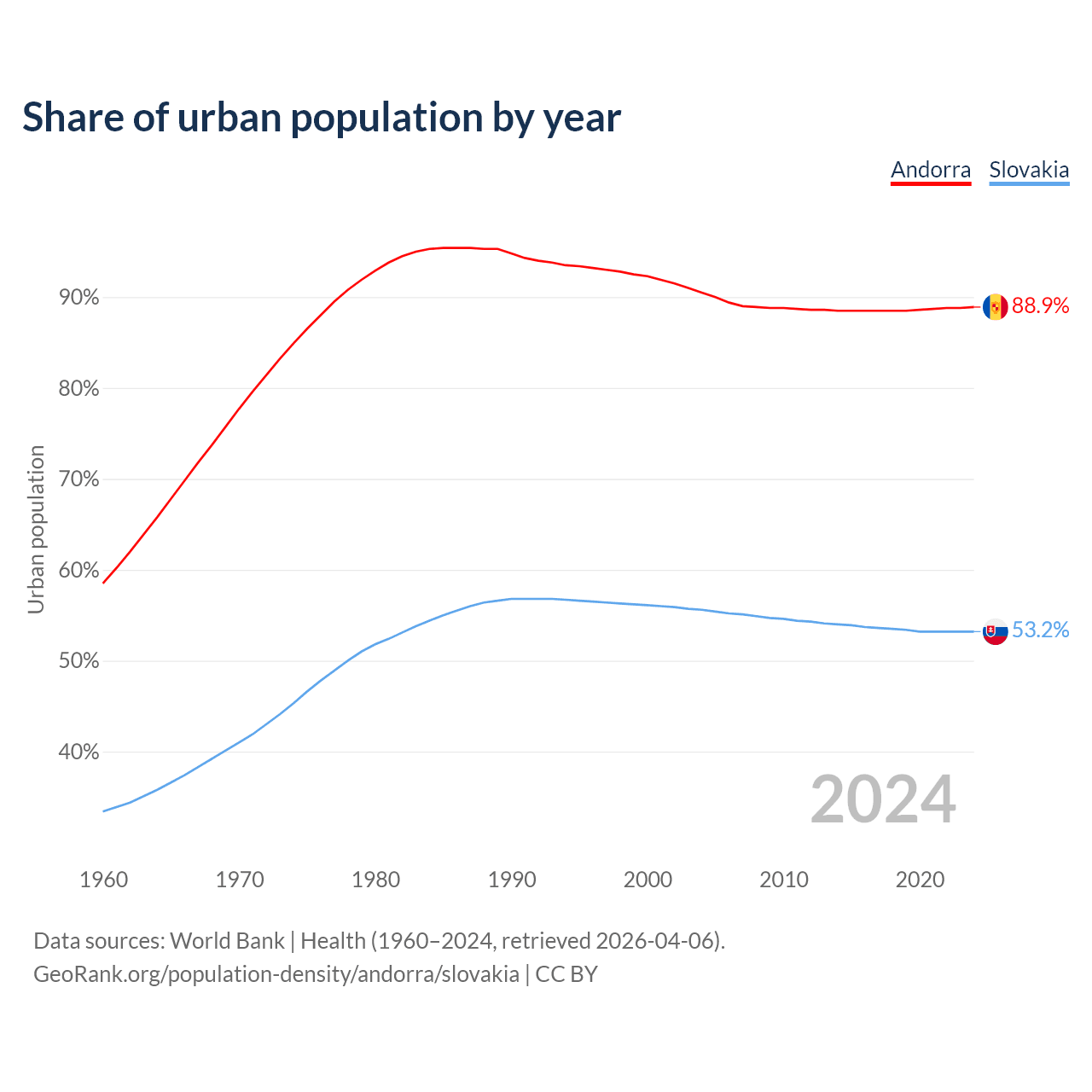 Share of urban population by year

Andorra Slovakia

Urban population

90%
80%
70%
60%
50%
40%

88.9%
53.2%

2024

1960 1970 1980 1990 2000 2010 2020

Data sources: World Bank | Health (1960–2024, retrieved 2026-04-06).
GeoRank.org/population-density/andorra/slovakia | CC BY